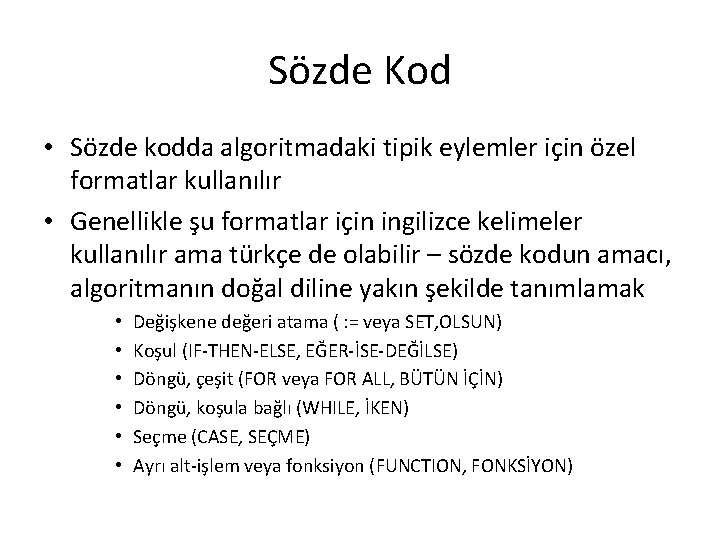 Sözde Kod

• Sözde kodda algoritmadaki tipik eylemler için özel formatlar kullanılır

• Genellikle şu formatlar için ingilizce kelimeler kullanılır ama türkçe de olabilir – sözde kodun amacı, algoritmanın doğal diline yakın şekilde tanımlamak

• Değişkene değeri atama ( := veya SET,OLSUN)
• Koşul (IF-THEN-ELSE, EĞER-İSE-DEĞİLSE)
• Döngü, çeşit (FOR veya FOR ALL, BÜTÜN İÇİN)
• Döngü, koşula bağlı (WHILE, İKEN)
• Seçme (CASE, SEÇME)
• Ayrı alt-işlem veya fonksiyon (FUNCTION, FONKSİYON)